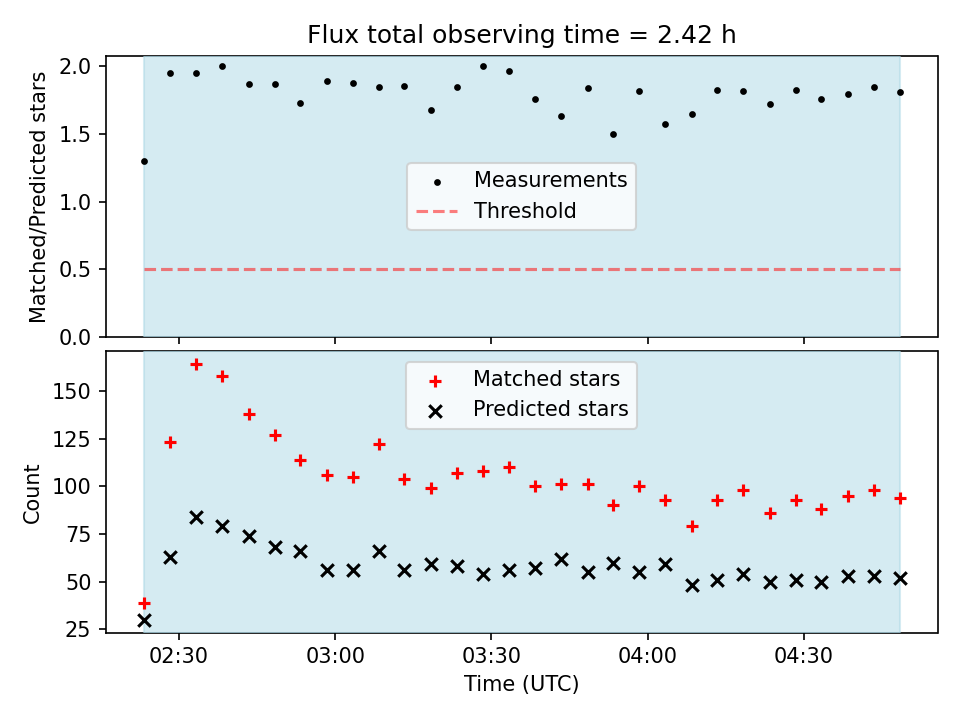 Flux total observing time = 2.42 h

Matched/Predicted stars

2.0
1.5
1.0
0.5
0.0

Measurements
Threshold

Count

150
125
100
75
50
25

Matched stars
Predicted stars

02:30
03:00
03:30
04:00
04:30

Time (UTC)